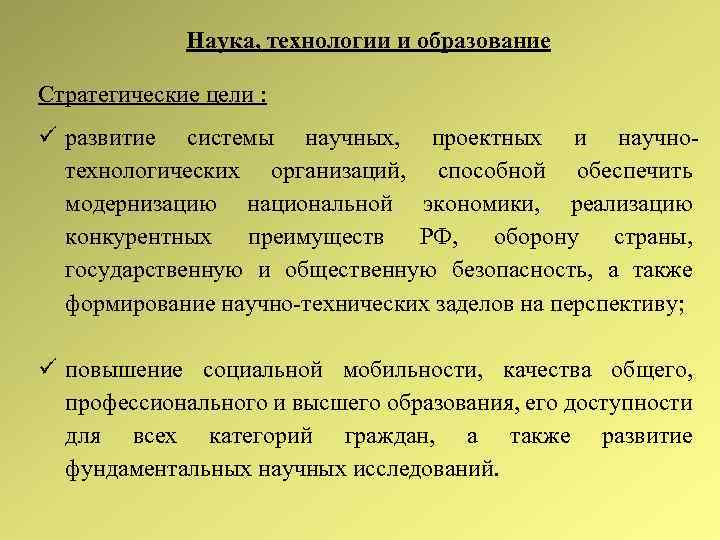 Наука, технологии и образование

Стратегические цели :

✓ развитие системы научных, проектных и научно-технологических организаций, способной обеспечить модернизацию национальной экономики, реализацию конкурентных преимуществ РФ, оборону страны, государственную и общественную безопасность, а также формирование научно-технических заделов на перспективу;

✓ повышение социальной мобильности, качества общего, профессионального и высшего образования, его доступности для всех категорий граждан, а также развитие фундаментальных научных исследований.